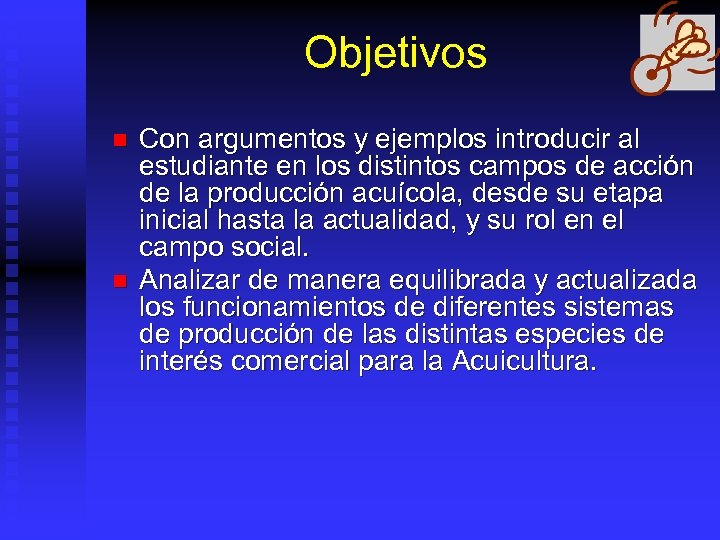 Objetivos

Con argumentos y ejemplos introducir al estudiante en los distintos campos de acción de la producción acuícola, desde su etapa inicial hasta la actualidad, y su rol en el campo social.

Analizar de manera equilibrada y actualizada los funcionamientos de diferentes sistemas de producción de las distintas especies de interés comercial para la Acuicultura.